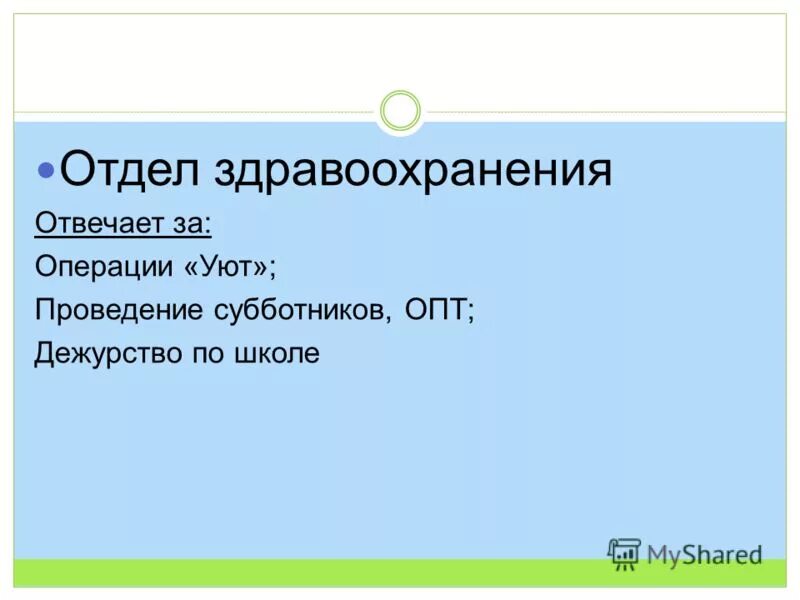 Отдел здравоохранения

Отвечает за:

Операции «Уют»;

Проведение субботников, ОПТ;

Дежурство по школе

MyShared